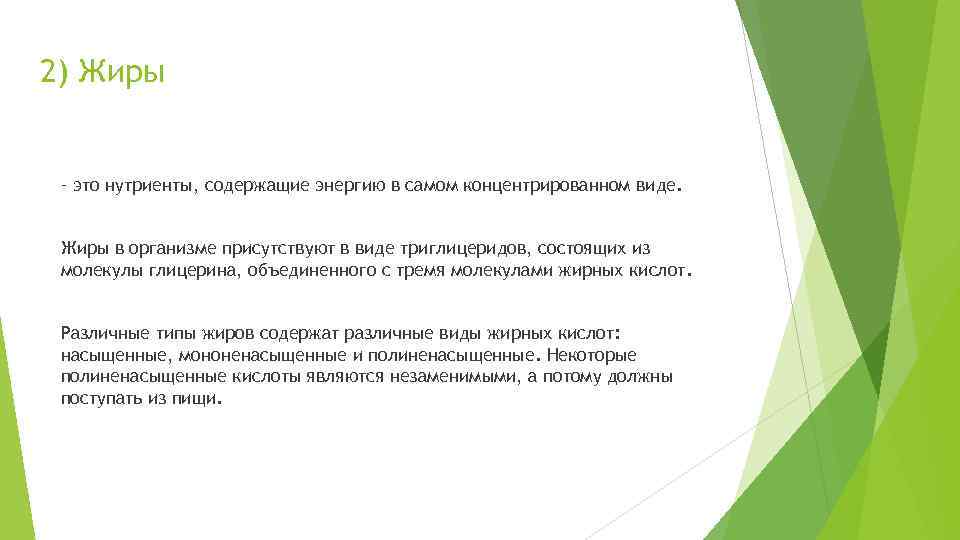 2) Жиры

- это нутриенты, содержащие энергию в самом концентрированном виде.

Жиры в организме присутствуют в виде триглицеридов, состоящих из молекулы глицерина, объединенного с тремя молекулами жирных кислот.

Различные типы жиров содержат различные виды жирных кислот: насыщенные, мононенасыщенные и полиненасыщенные. Некоторые полиненасыщенные кислоты являются незаменимыми, а потому должны поступать из пищи.